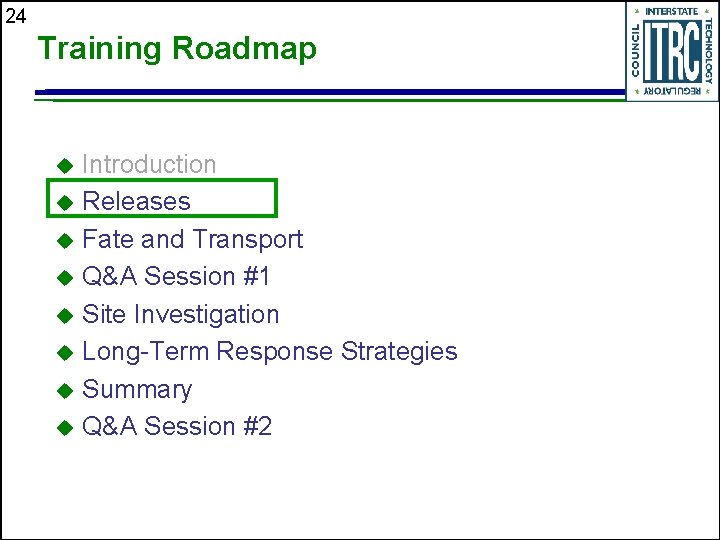 24

Training Roadmap

INTERSTATE TECHNOLOGY REGULATORY COUNCIL
ITRC

◆ Introduction
◆ Releases
◆ Fate and Transport
◆ Q&A Session #1
◆ Site Investigation
◆ Long-Term Response Strategies
◆ Summary
◆ Q&A Session #2